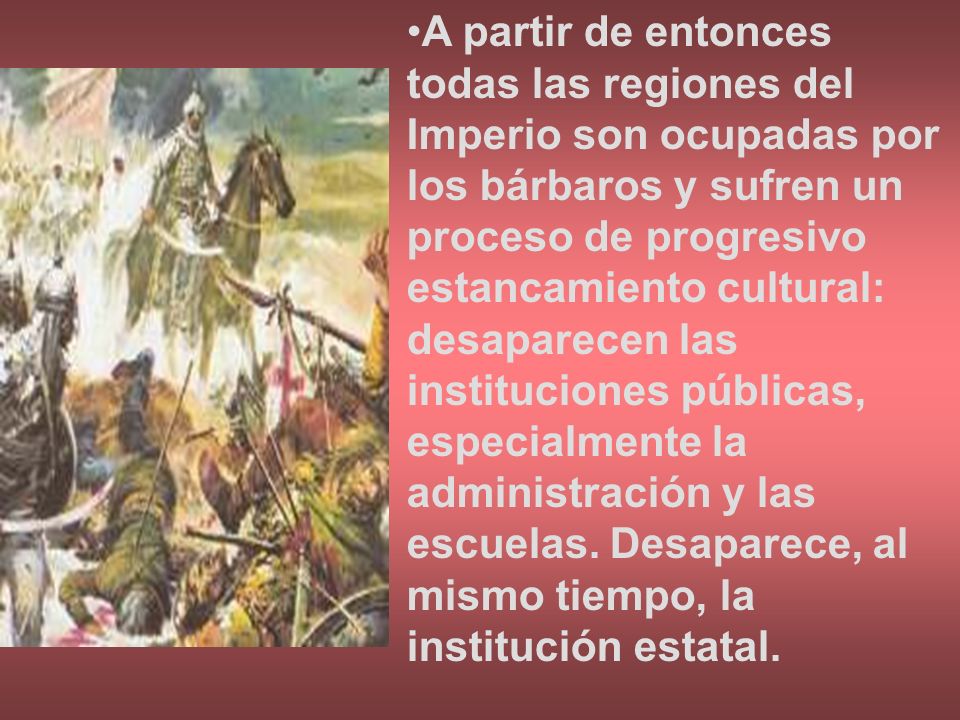 •A partir de entonces todas las regiones del Imperio son ocupadas por los bárbaros y sufren un proceso de progresivo estancamiento cultural: desaparecen las instituciones públicas, especialmente la administración y las escuelas. Desaparece, al mismo tiempo, la institución estatal.